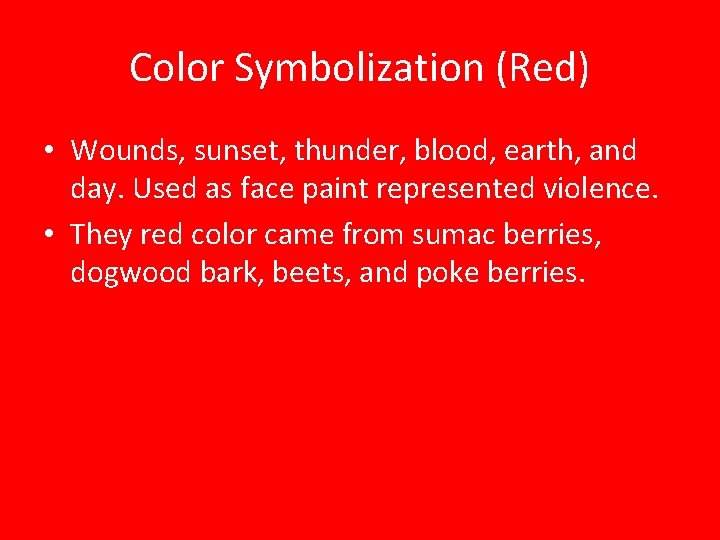 Color Symbolization (Red)

• Wounds, sunset, thunder, blood, earth, and day. Used as face paint represented violence.
• They red color came from sumac berries, dogwood bark, beets, and poke berries.